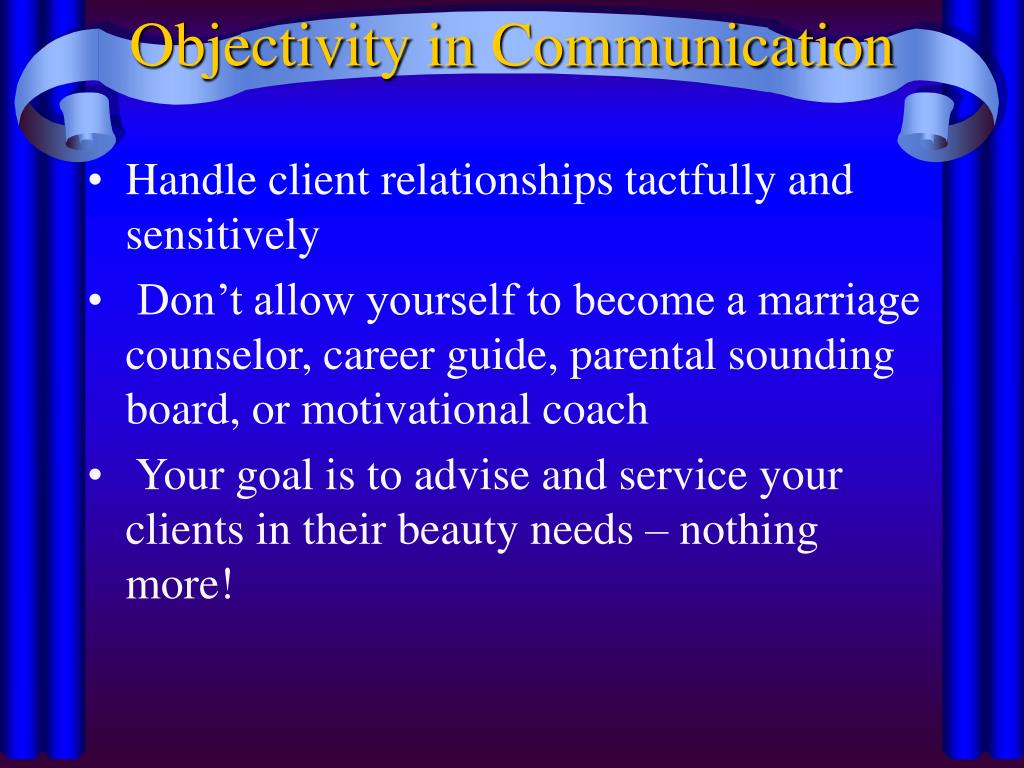 Objectivity in Communication

• Handle client relationships tactfully and sensitively

• Don’t allow yourself to become a marriage counselor, career guide, parental sounding board, or motivational coach

• Your goal is to advise and service your clients in their beauty needs – nothing more!